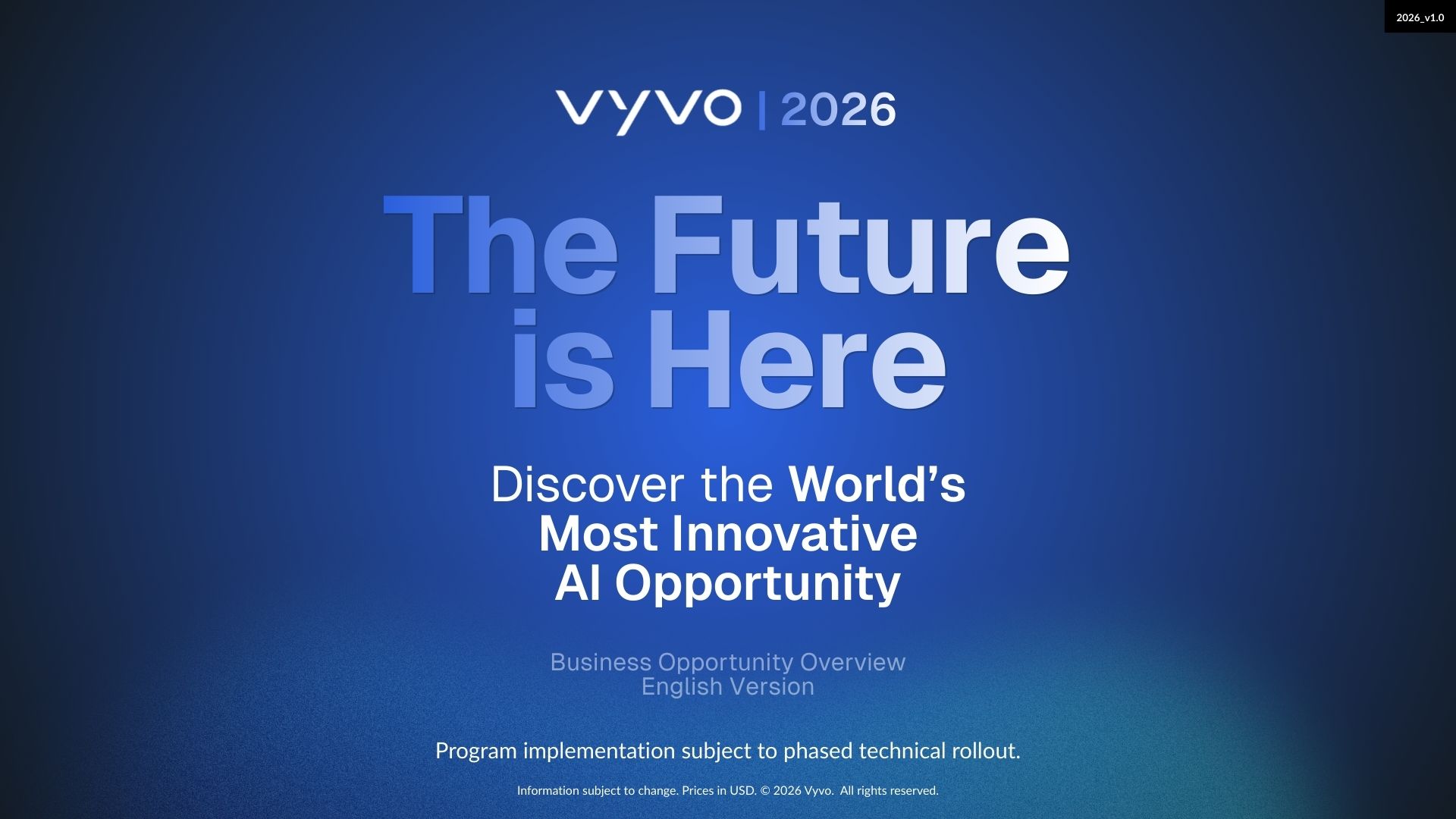 2026_v1.0

vyvo | 2026

The Future is Here

Discover the World's Most Innovative AI Opportunity

Business Opportunity Overview
English Version

Program implementation subject to phased technical rollout.

Information subject to change. Prices in USD. © 2026 Vyvo. All rights reserved.